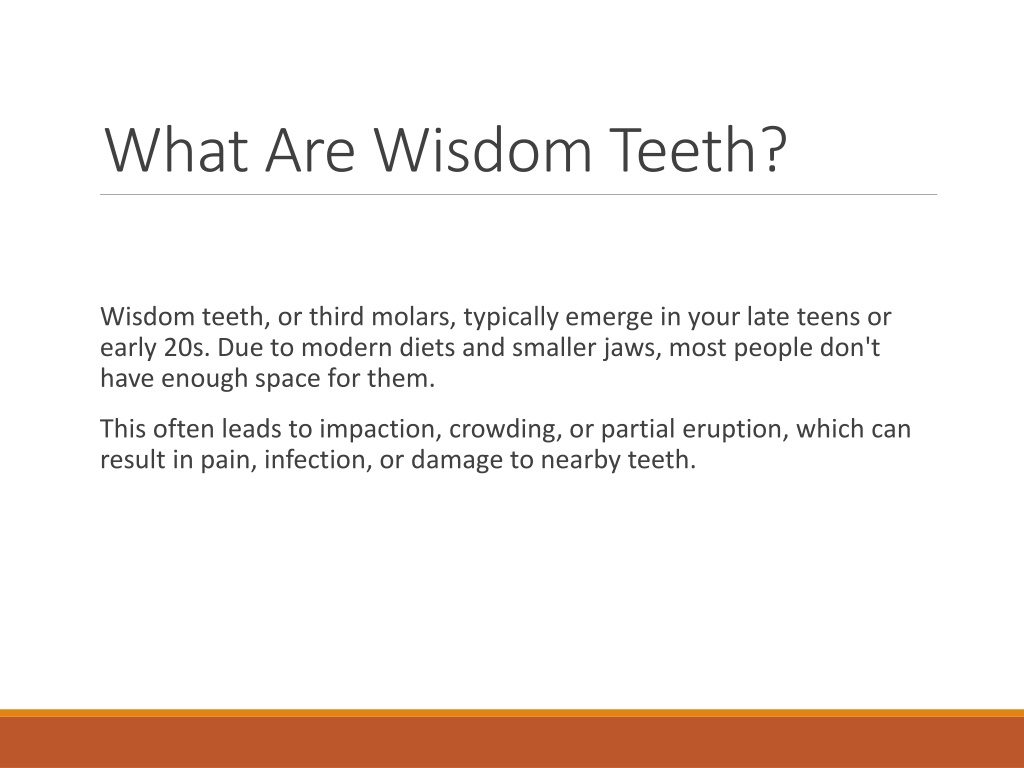 What Are Wisdom Teeth?

Wisdom teeth, or third molars, typically emerge in your late teens or early 20s. Due to modern diets and smaller jaws, most people don't have enough space for them.

This often leads to impaction, crowding, or partial eruption, which can result in pain, infection, or damage to nearby teeth.